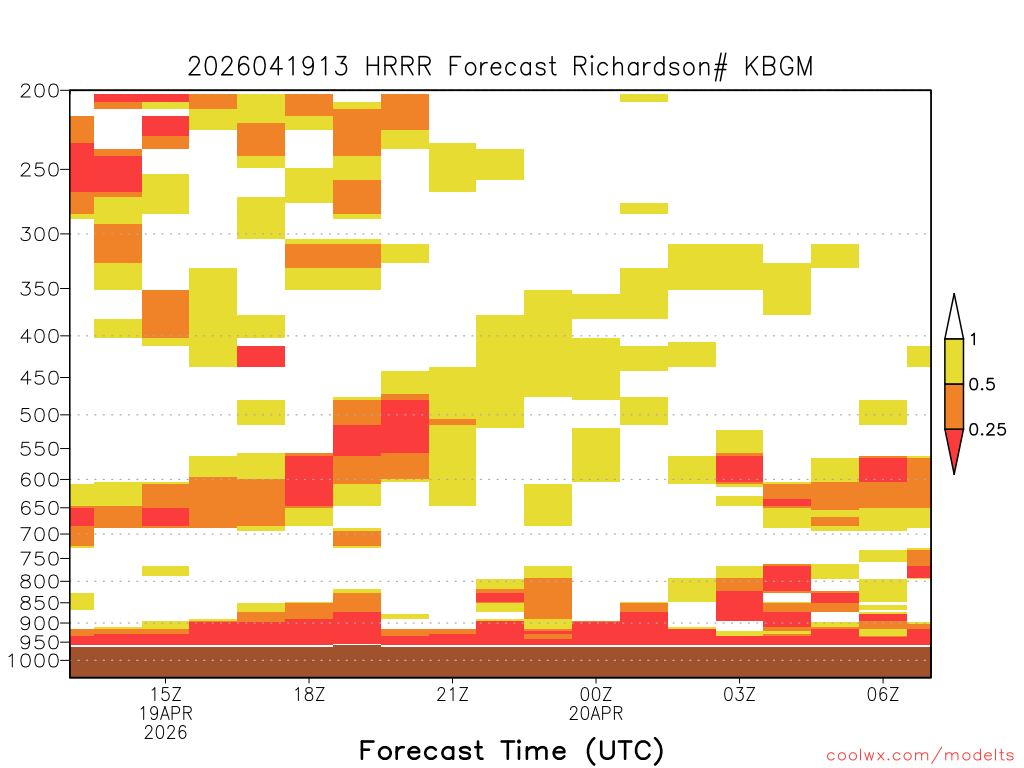 2026041913 HRRR Forecast Richardson# KBGM

200
250
300
350
400
450
500
550
600
650
700
750
800
850
900
950
1000

1
0.5
0.25

15Z
19APR
2026
18Z
21Z
00Z
20APR
03Z
06Z

Forecast Time (UTC)

coolwx.com/modelts